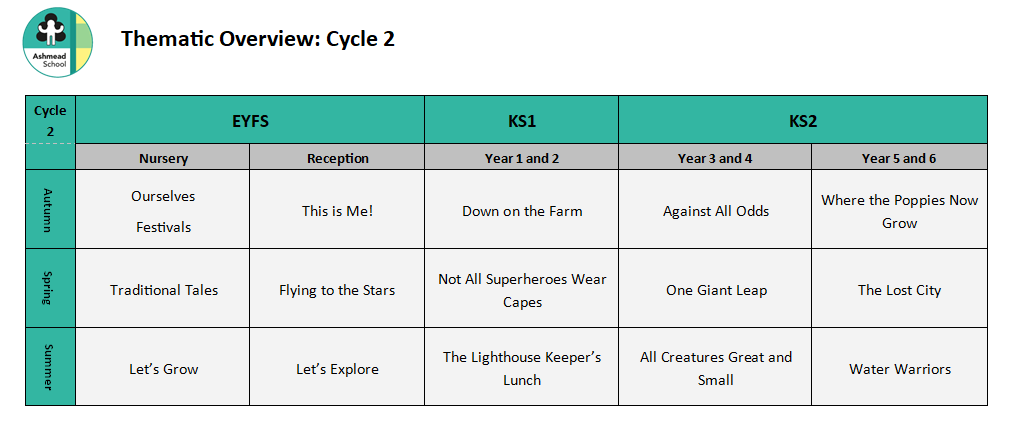 Ashmead School

Thematic Overview: Cycle 2

| Cycle 2 | EYFS | | KS1 | KS2 | |
|---|---|---|---|---|---|
| | Nursery | Reception | Year 1 and 2 | Year 3 and 4 | Year 5 and 6 |
| Autumn | Ourselves Festivals | This is Me! | Down on the Farm | Against All Odds | Where the Poppies Now Grow |
| Spring | Traditional Tales | Flying to the Stars | Not All Superheroes Wear Capes | One Giant Leap | The Lost City |
| Summer | Let's Grow | Let's Explore | The Lighthouse Keeper's Lunch | All Creatures Great and Small | Water Warriors |